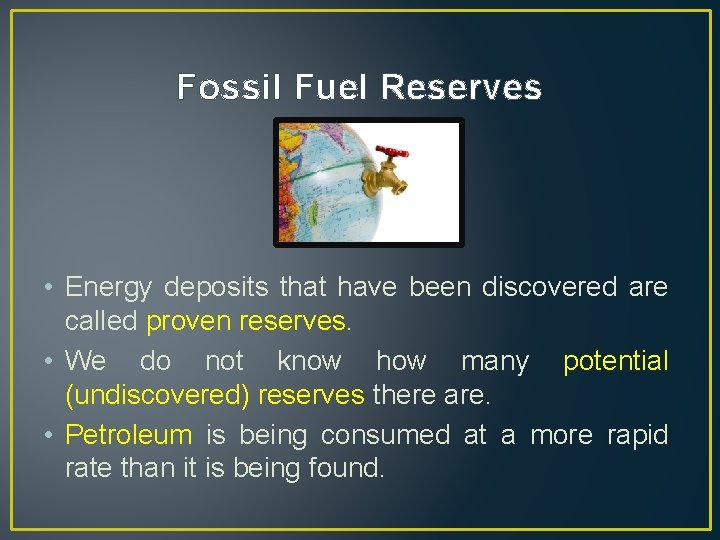 Fossil Fuel Reserves

• Energy deposits that have been discovered are called proven reserves.

• We do not know how many potential (undiscovered) reserves there are.

• Petroleum is being consumed at a more rapid rate than it is being found.